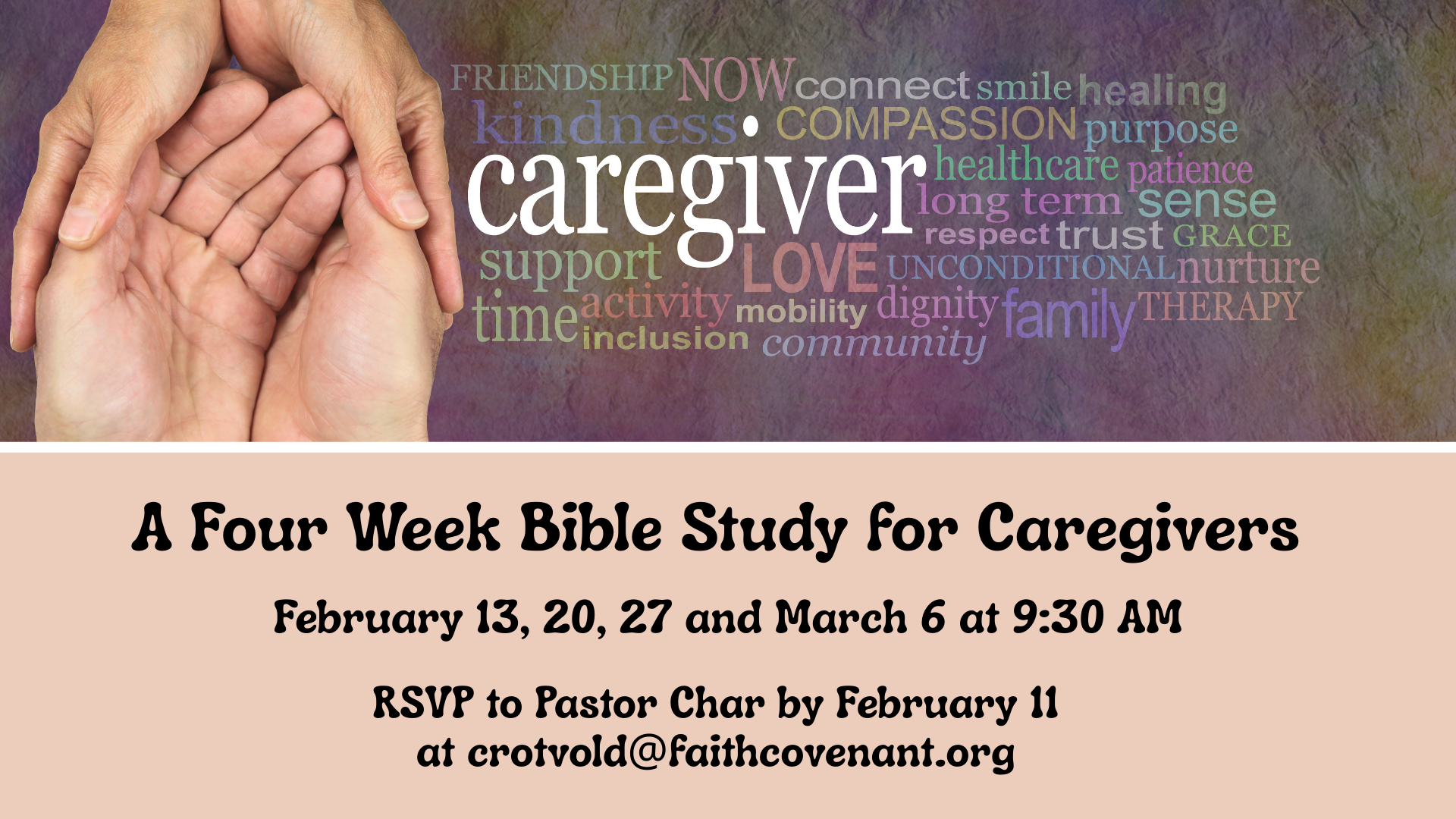 FRIENDSHIP NOW connect smile healing
kindness COMPASSION purpose
caregiver healthcare patience
long term sense
respect trust GRACE
support LOVE UNCONDITIONAL nurture
time activity mobility dignity family THERAPY
inclusion community

A Four Week Bible Study for Caregivers

February 13, 20, 27 and March 6 at 9:30 AM

RSVP to Pastor Char by February 11
at crotvold@faithcovenant.org